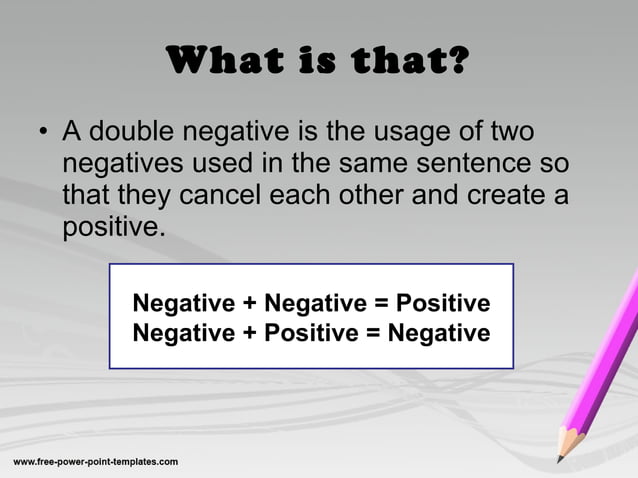 What is that?

• A double negative is the usage of two negatives used in the same sentence so that they cancel each other and create a positive.

Negative + Negative = Positive
Negative + Positive = Negative

www.free-power-point-templates.com